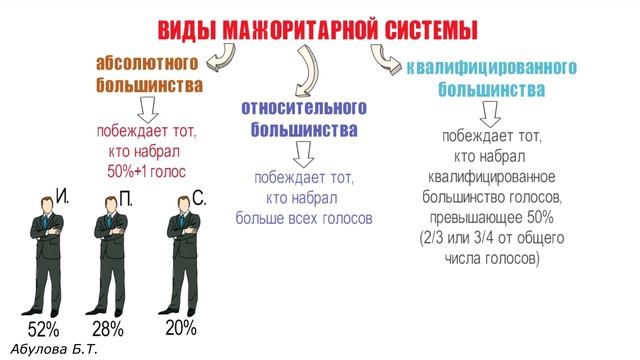 ВИДЫ МАЖОРИТАРНОЙ СИСТЕМЫ

абсолютного большинства

побеждает тот, кто набрал 50%+1 голос

И. П. С.

52% 28% 20%

относительного большинства

побеждает тот, кто набрал больше всех голосов

квалифицированного большинства

побеждает тот, кто набрал квалифицированное большинство голосов, превышающее 50% (2/3 или 3/4 от общего числа голосов)

Абулова Б.Т.